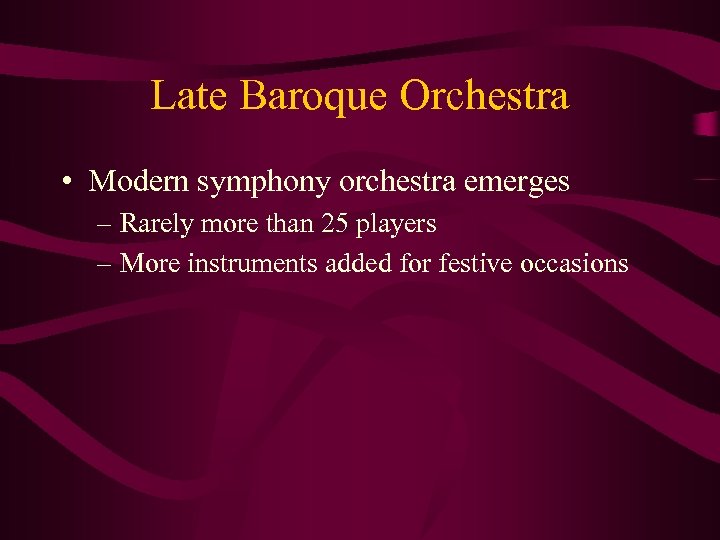 Late Baroque Orchestra

• Modern symphony orchestra emerges
– Rarely more than 25 players
– More instruments added for festive occasions